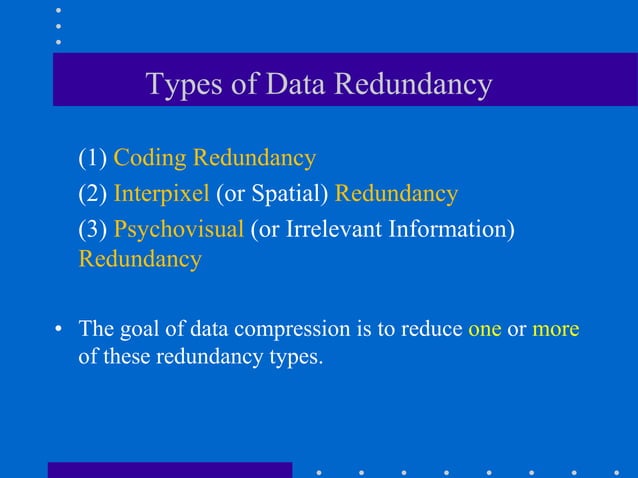 Types of Data Redundancy

(1) Coding Redundancy
(2) Interpixel (or Spatial) Redundancy
(3) Psychovisual (or Irrelevant Information) Redundancy

• The goal of data compression is to reduce one or more of these redundancy types.